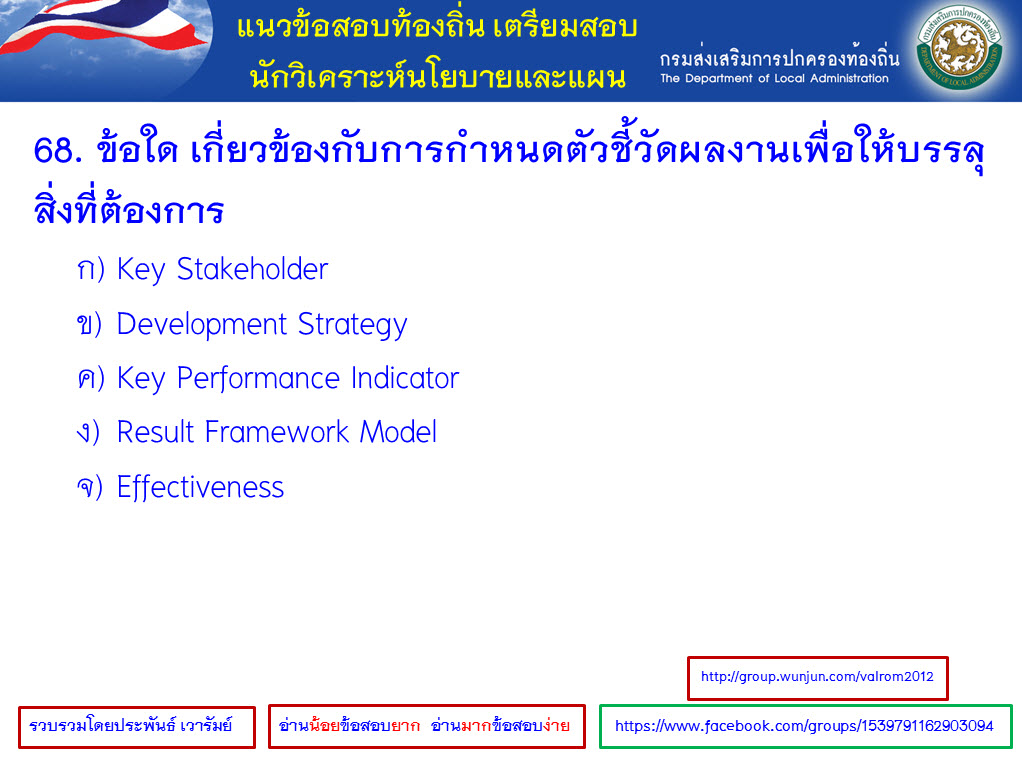 แนวข้อสอบท้องถิ่น เตรียมสอบ
นักวิเคราะห์นโยบายและแผน

กรมส่งเสริมการปกครองท้องถิ่น
The Department of Local Administration

68. ข้อใด เกี่ยวข้องกับการกำหนดตัวชี้วัดผลงานเพื่อให้บรรลุสิ่งที่ต้องการ

ก) Key Stakeholder

ข) Development Strategy

ค) Key Performance Indicator

ง) Result Framework Model

จ) Effectiveness

http://group.wunjun.com/valrom2012

รวบรวมโดยประพันธ์ เวารัมย์

อ่านน้อยข้อสอบยาก อ่านมากข้อสอบง่าย

https://www.facebook.com/groups/1539791162903094